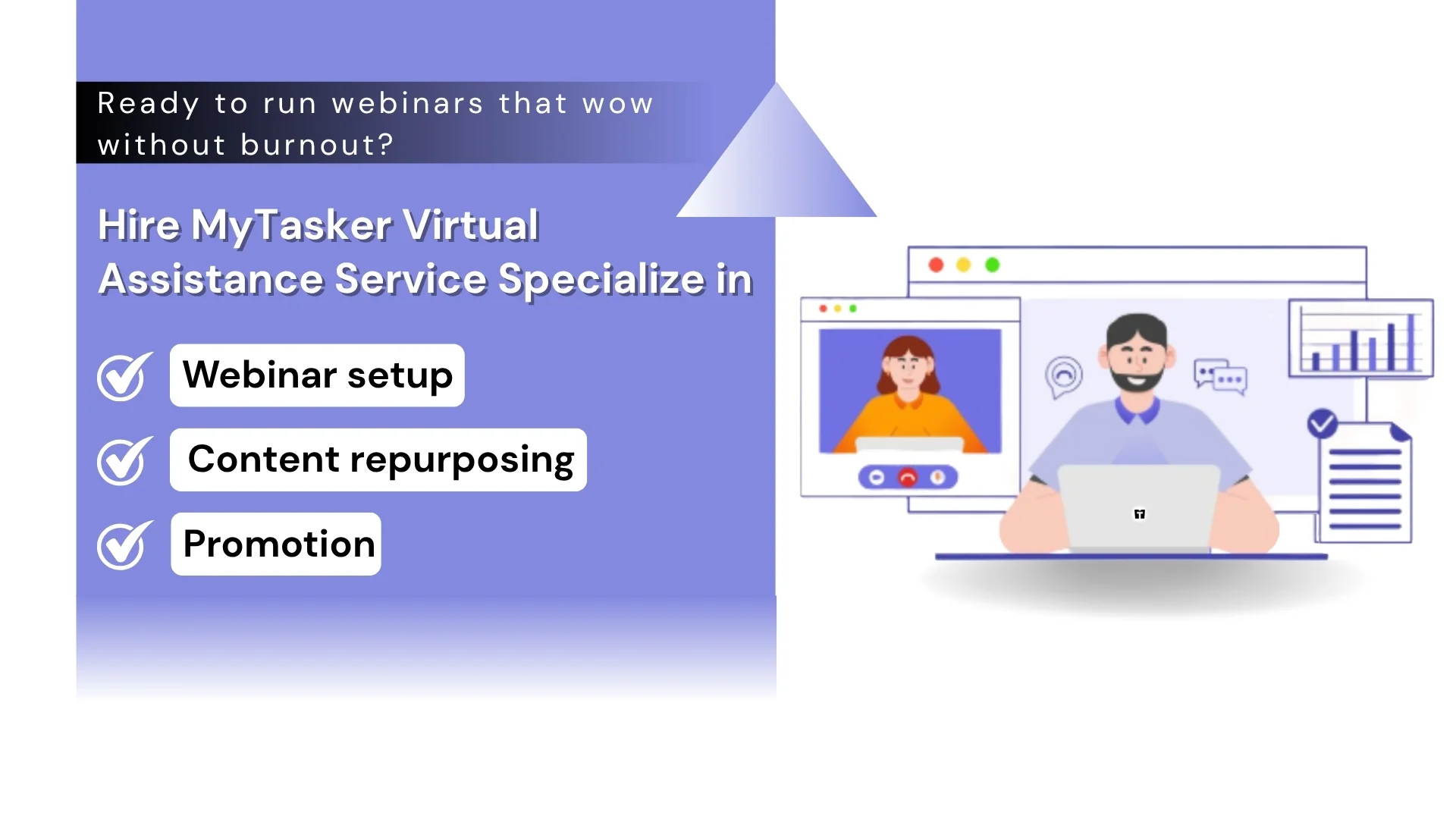 Ready to run webinars that wow without burnout?

Hire MyTasker Virtual Assistance Service Specialize in

Webinar setup

Content repurposing

Promotion